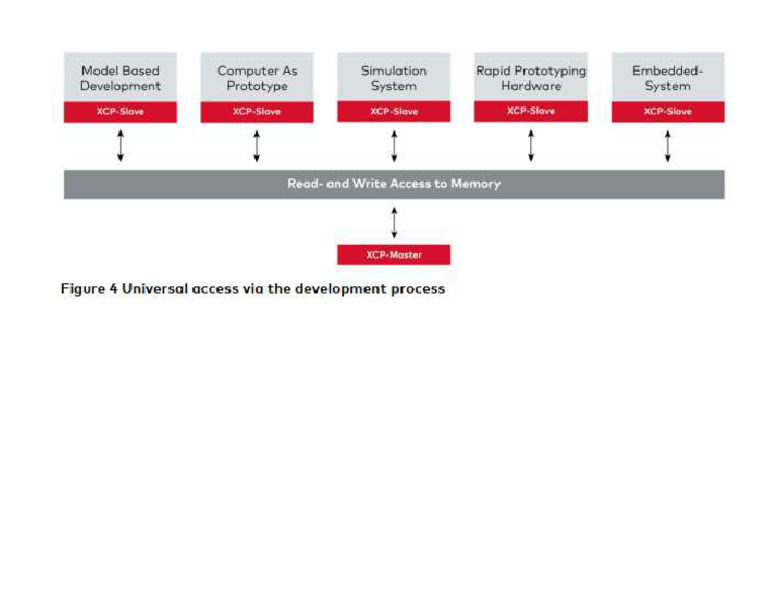 Model Based Development
XCP-Slave

Computer As Prototype
XCP-Slave

Simulation System
XCP-Slave

Rapid Prototyping Hardware
XCP-Slave

Embedded-System
XCP-Slave

Read- and Write Access to Memory

XCP-Master

Figure 4 Universal access via the development process